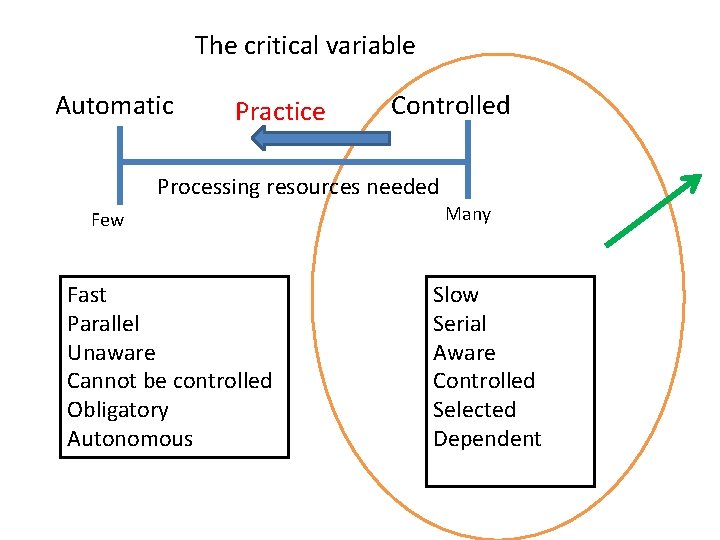 The critical variable

Automatic

Practice

Controlled

Processing resources needed

Few

Many

Fast
Parallel
Unaware
Cannot be controlled
Obligatory
Autonomous

Slow
Serial
Aware
Controlled
Selected
Dependent